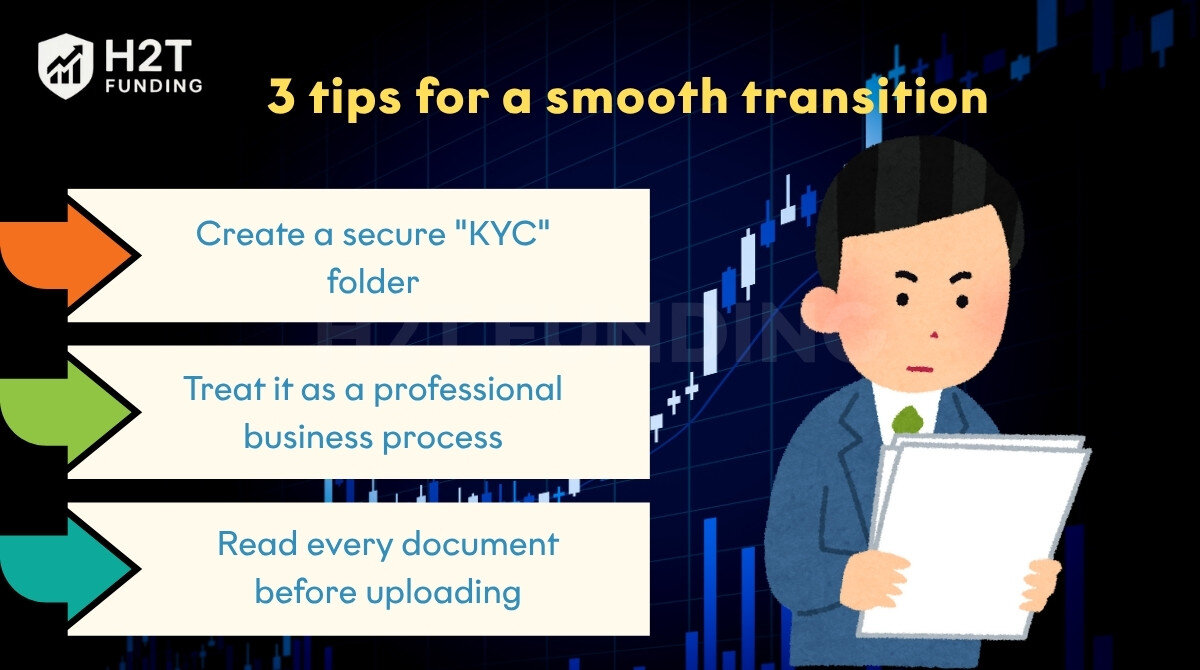 H2T FUNDING

3 tips for a smooth transition

Create a secure "KYC" folder

Treat it as a professional business process

Read every document before uploading

H2T FUNDING